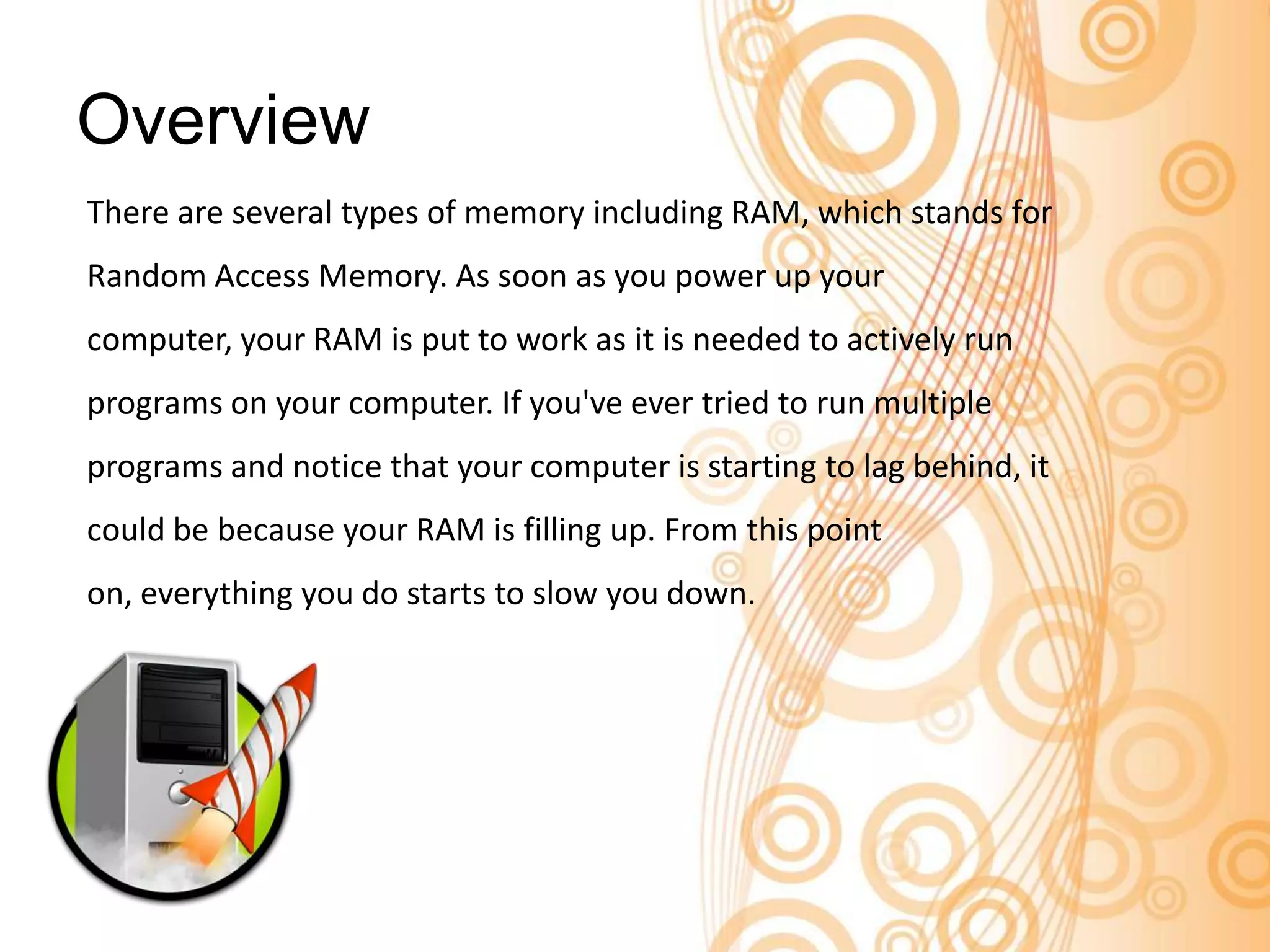 Overview

There are several types of memory including RAM, which stands for Random Access Memory. As soon as you power up your computer, your RAM is put to work as it is needed to actively run programs on your computer. If you've ever tried to run multiple programs and notice that your computer is starting to lag behind, it could be because your RAM is filling up. From this point on, everything you do starts to slow you down.